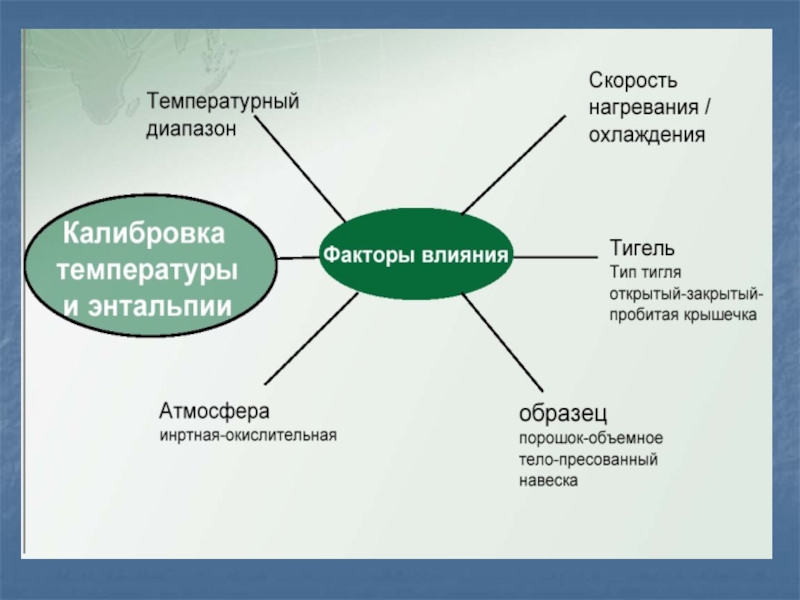 Температурный диапазон

Скорость нагревания / охлаждения

Калибровка температуры и энтальпии

Факторы влияния

Тигель
Тип тигля открытый-закрытый-пробитая крышечка

Атмосфера
инртная-окислительная

образец
порошок-объемное тело-пресованный навеска